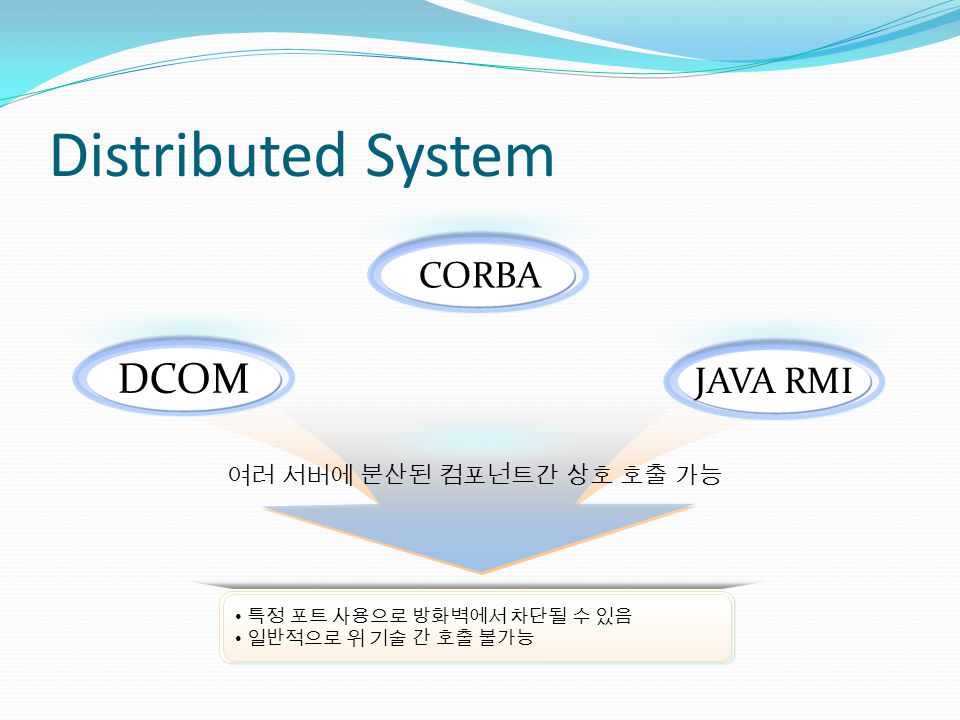 Distributed System

CORBA

DCOM

JAVA RMI

여러 서버에 분산된 컴포넌트간 상호 호출 가능

• 특정 포트 사용으로 방화벽에서 차단될 수 있음
• 일반적으로 위 기술 간 호출 불가능